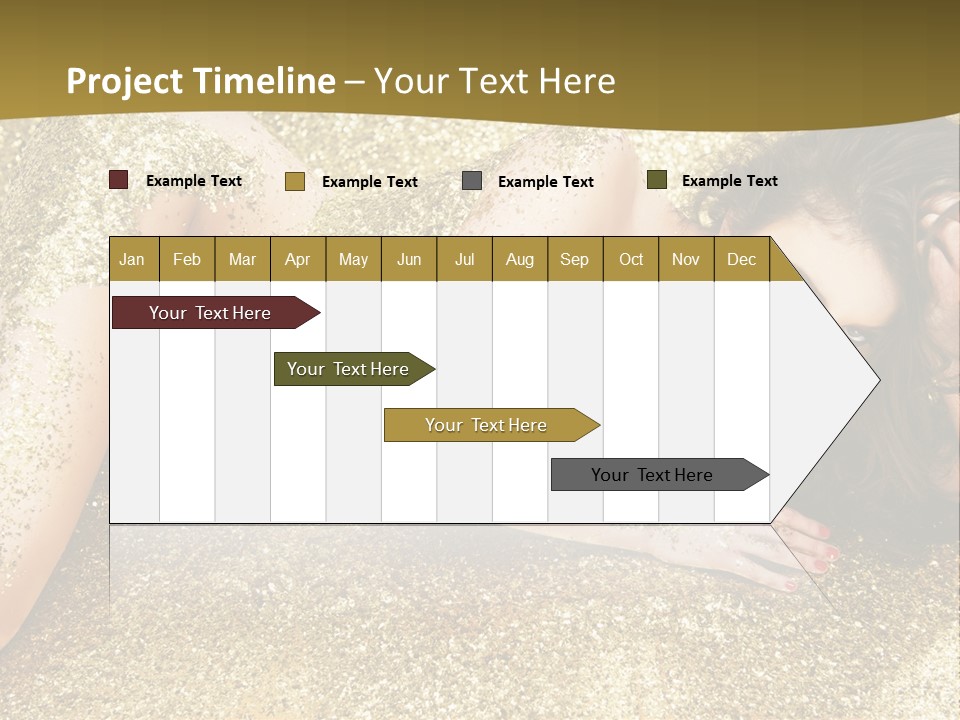 Project Timeline – Your Text Here

Example Text Example Text Example Text Example Text

| Jan | Feb | Mar | Apr | May | Jun | Jul | Aug | Sep | Oct | Nov | Dec |
|---|---|---|---|---|---|---|---|---|---|---|---|

Your Text Here

Your Text Here

Your Text Here

Your Text Here